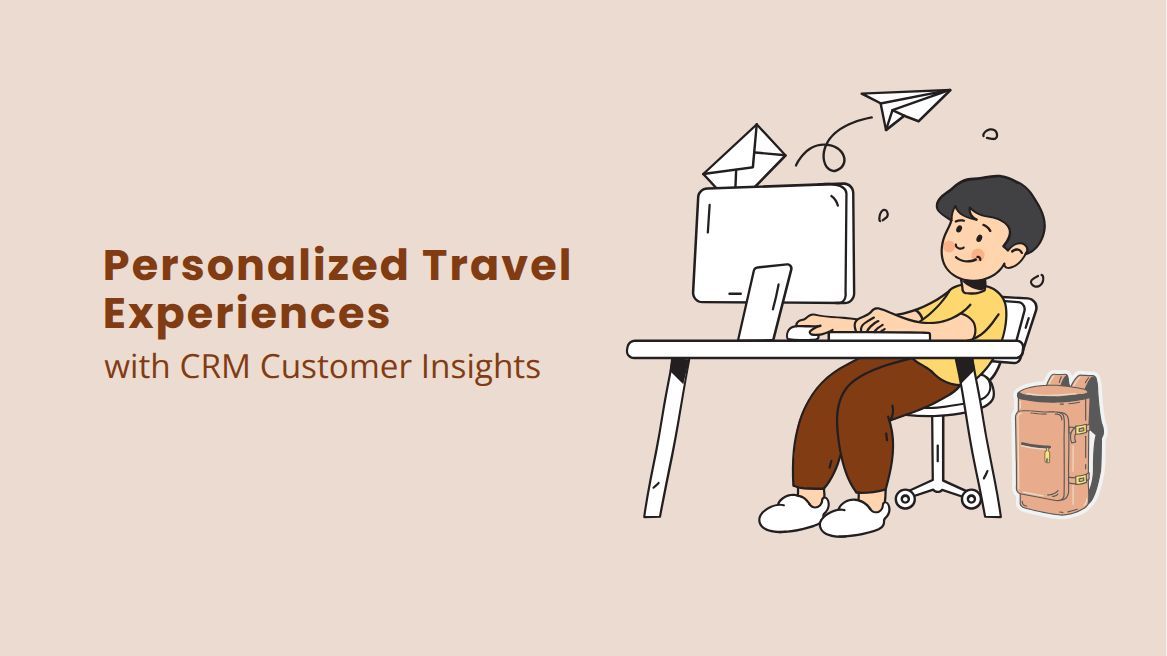 Personalized Travel Experiences
with CRM Customer Insights